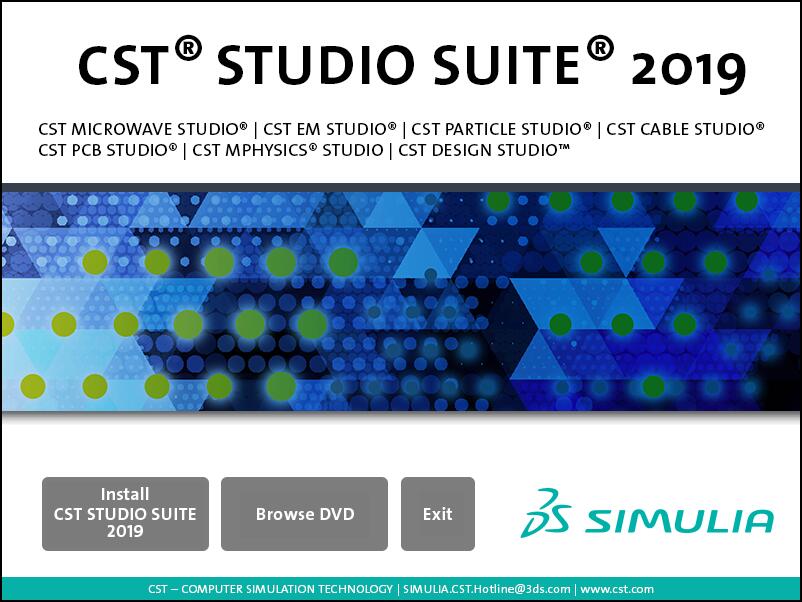 CST® STUDIO SUITE® 2019

CST MICROWAVE STUDIO® | CST EM STUDIO® | CST PARTICLE STUDIO® | CST CABLE STUDIO®
CST PCB STUDIO® | CST MPHYSICS® STUDIO | CST DESIGN STUDIO™

Install
CST STUDIO SUITE
2019

Browse DVD

Exit

3DS SIMULIA

CST – COMPUTER SIMULATION TECHNOLOGY | SIMULIA.CST.Hotline@3ds.com | www.cst.com